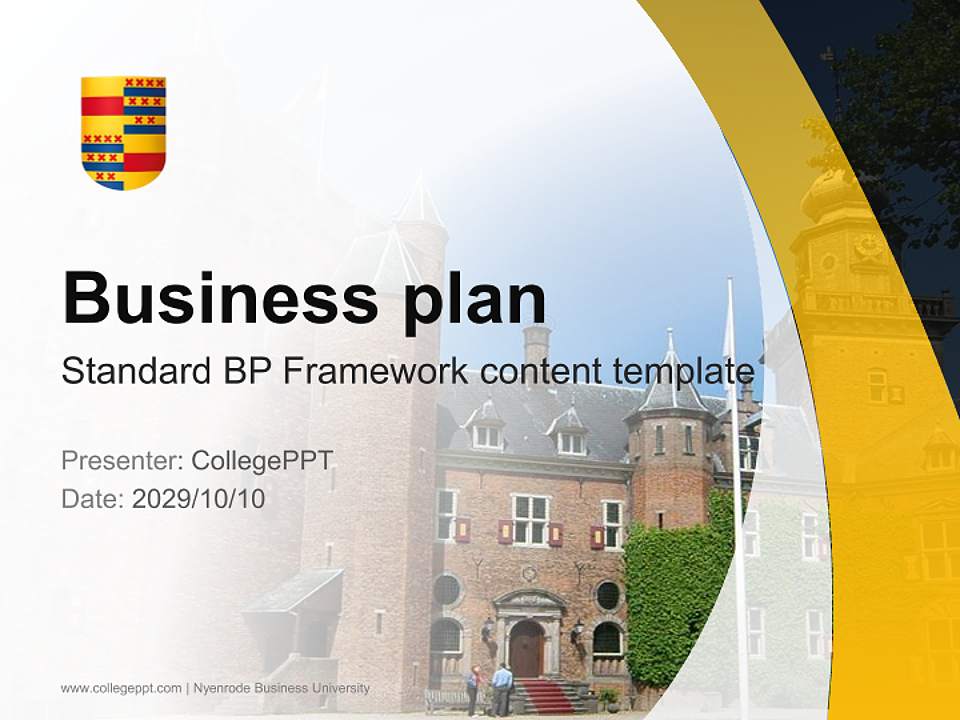 Business plan

Standard BP Framework content template

Presenter: CollegePPT
Date: 2029/10/10

www.collegeppt.com | Nyenrode Business University